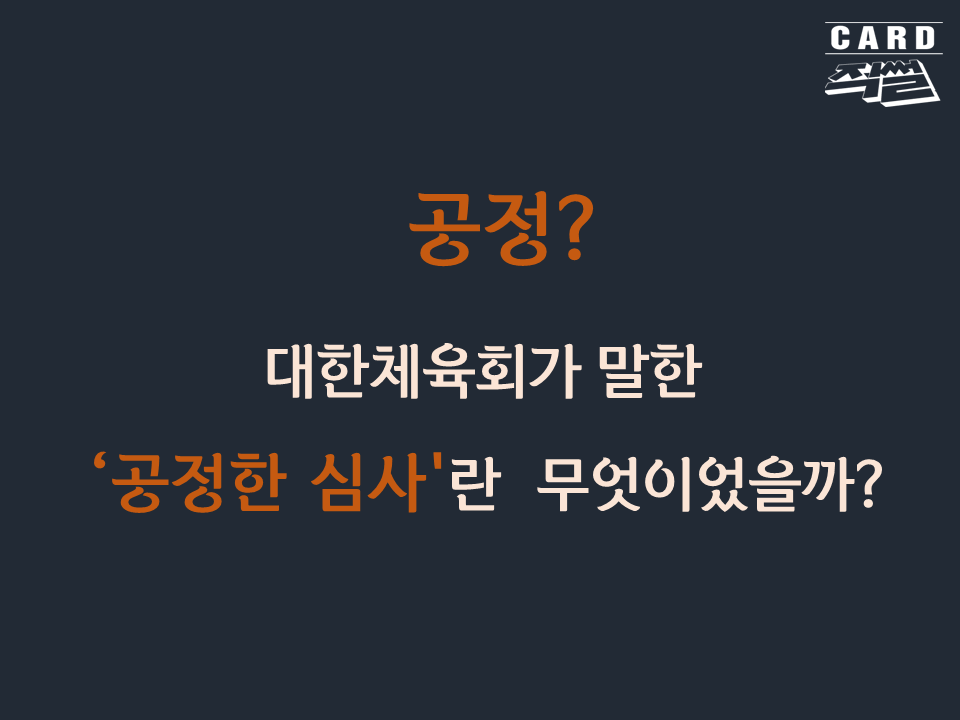 CARD
직썰

공정?

대한체육회가 말한

‘공정한 심사'란 무엇이었을까?